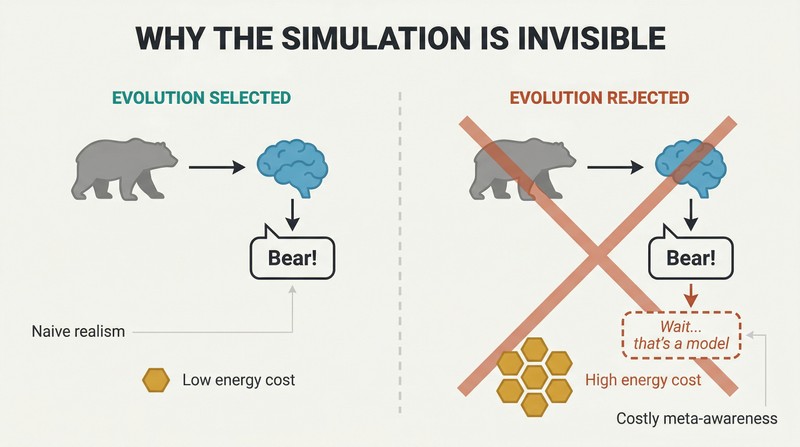 WHY THE SIMULATION IS INVISIBLE

EVOLUTION SELECTED

Bear!

Naive realism

Low energy cost

EVOLUTION REJECTED

Bear!

Wait... that's a model

High energy cost

Costly meta-awareness